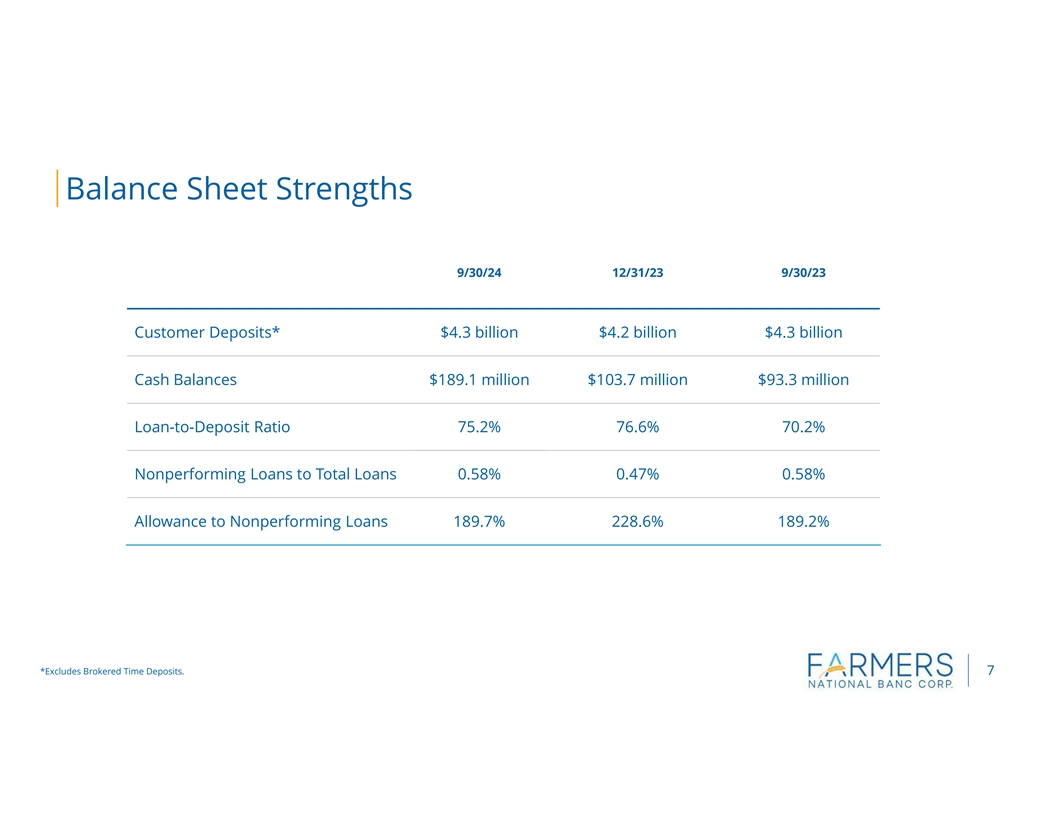 Balance Sheet Strengths

| | 9/30/24 | 12/31/23 | 9/30/23 |
|---|---|---|---|
| Customer Deposits* | \$4.3 billion | \$4.2 billion | \$4.3 billion |
| Cash Balances | \$189.1 million | \$103.7 million | \$93.3 million |
| Loan-to-Deposit Ratio | 75.2% | 76.6% | 70.2% |
| Nonperforming Loans to Total Loans | 0.58% | 0.47% | 0.58% |
| Allowance to Nonperforming Loans | 189.7% | 228.6% | 189.2% |

*Excludes Brokered Time Deposits.

FARMERS NATIONAL BANC CORP.

7